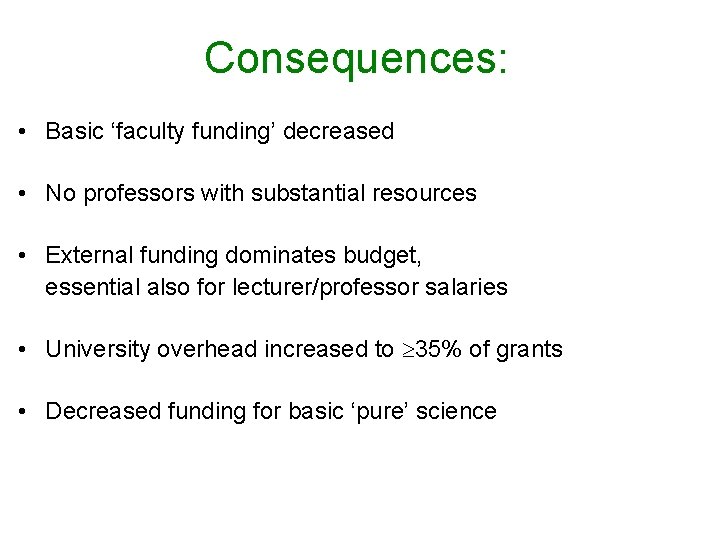 Consequences:

• Basic ‘faculty funding’ decreased

• No professors with substantial resources

• External funding dominates budget, essential also for lecturer/professor salaries

• University overhead increased to $\geq$35% of grants

• Decreased funding for basic ‘pure’ science